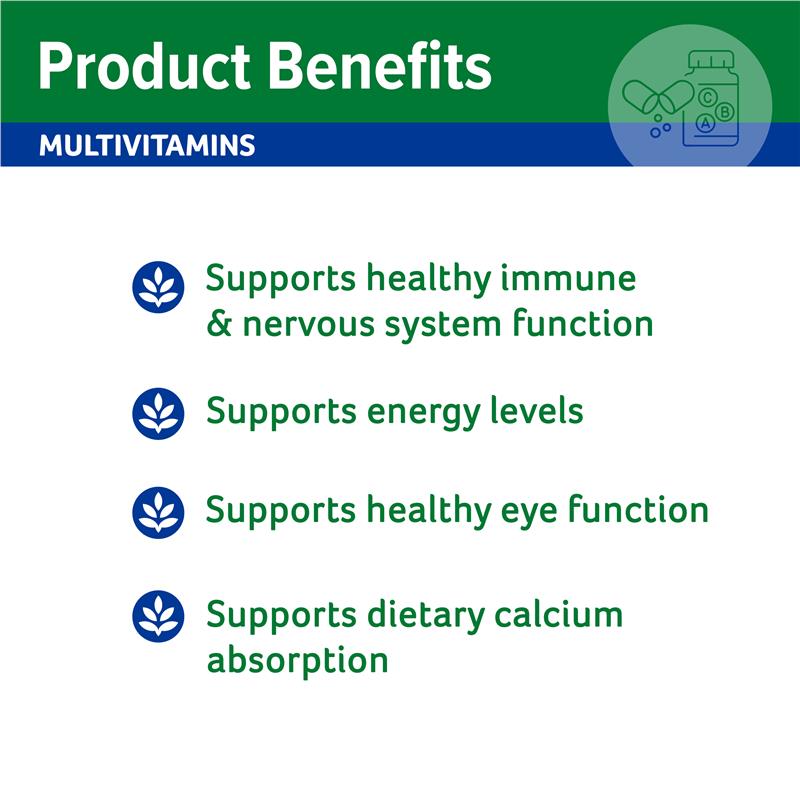 Product Benefits

MULTIVITAMINS

C
B
A

Supports healthy immune & nervous system function

Supports energy levels

Supports healthy eye function

Supports dietary calcium absorption